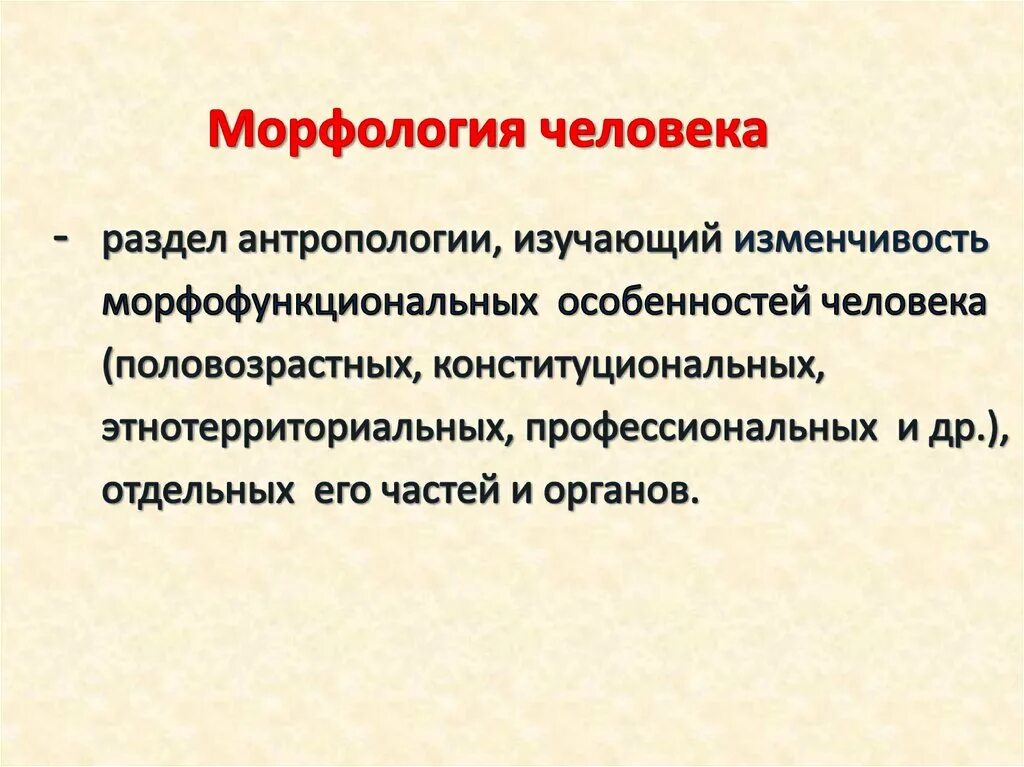 Морфология человека

- раздел антропологии, изучающий изменчивость морфофункциональных особенностей человека (половозрастных, конституциональных, этнотерриториальных, профессиональных и др.), отдельных его частей и органов.